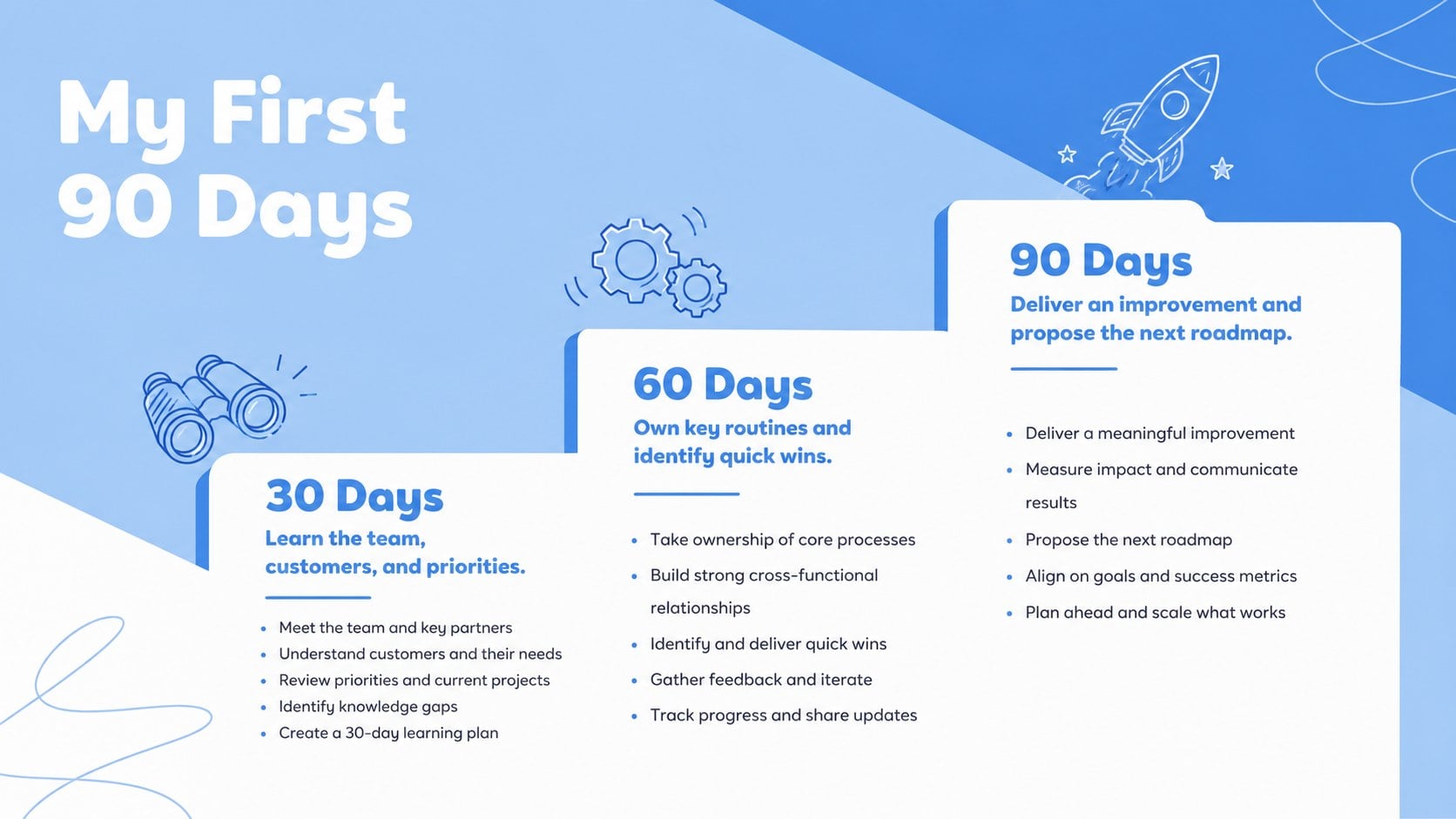 My First 90 Days

30 Days

Learn the team, customers, and priorities.

• Meet the team and key partners
• Understand customers and their needs
• Review priorities and current projects
• Identify knowledge gaps
• Create a 30-day learning plan

60 Days

Own key routines and identify quick wins.

• Take ownership of core processes
• Build strong cross-functional relationships
• Identify and deliver quick wins
• Gather feedback and iterate
• Track progress and share updates

90 Days

Deliver an improvement and propose the next roadmap.

• Deliver a meaningful improvement
• Measure impact and communicate results
• Propose the next roadmap
• Align on goals and success metrics
• Plan ahead and scale what works